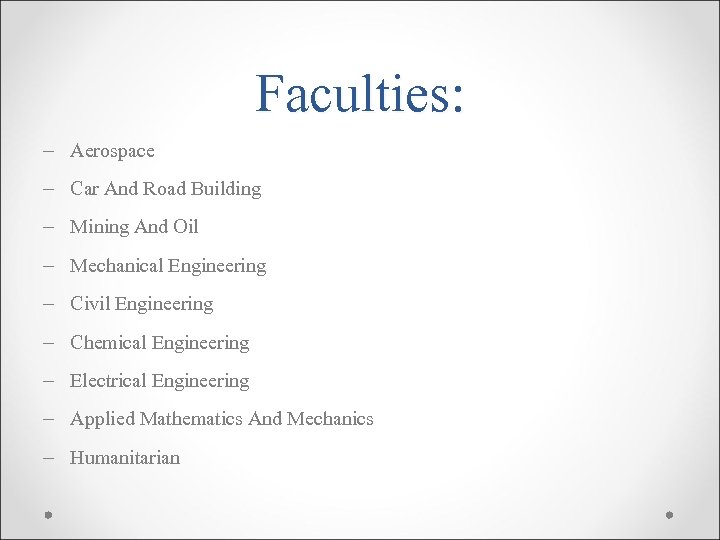 Faculties:

– Aerospace
– Car And Road Building
– Mining And Oil
– Mechanical Engineering
– Civil Engineering
– Chemical Engineering
– Electrical Engineering
– Applied Mathematics And Mechanics
– Humanitarian